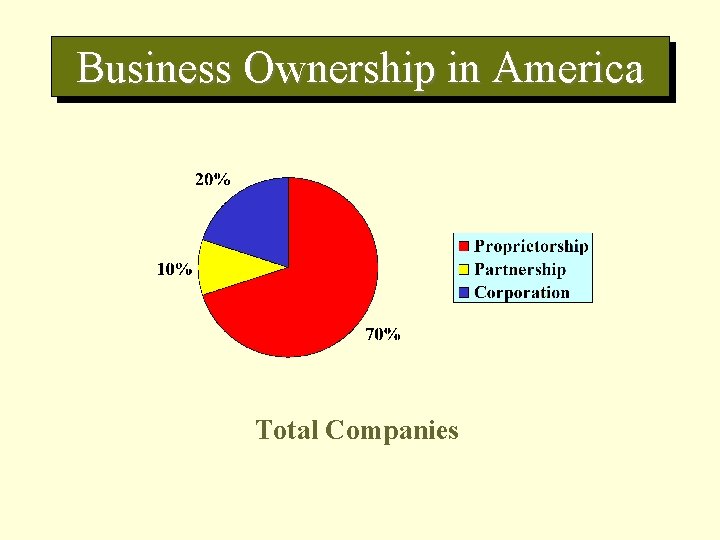 Business Ownership in America

20%

10%

70%

Proprietorship
Partnership
Corporation

Total Companies